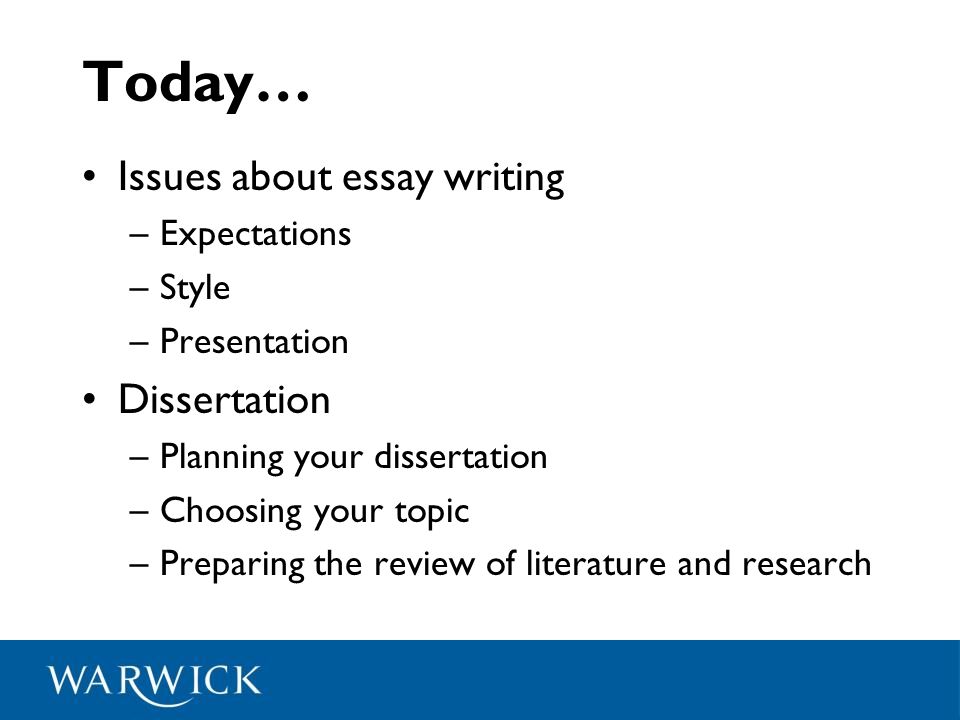 Today…

• Issues about essay writing
– Expectations
– Style
– Presentation
• Dissertation
– Planning your dissertation
– Choosing your topic
– Preparing the review of literature and research

WARWICK